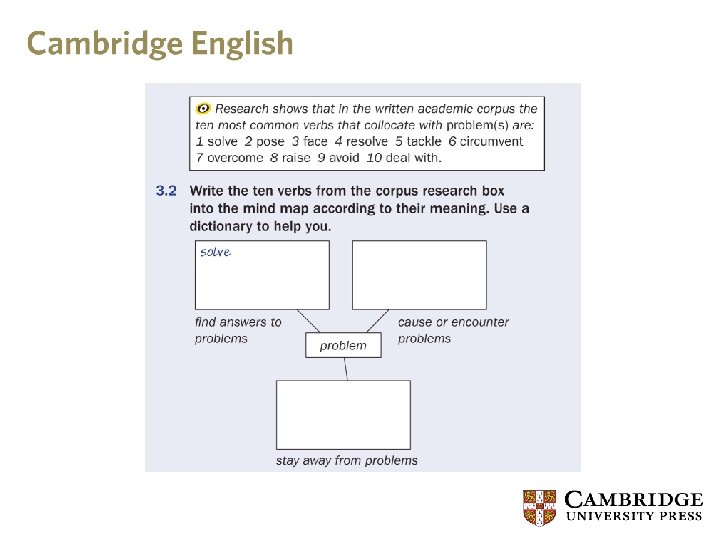 Cambridge English

Research shows that in the written academic corpus the ten most common verbs that collocate with problem(s) are: 1 solve 2 pose 3 face 4 resolve 5 tackle 6 circumvent 7 overcome 8 raise 9 avoid 10 deal with.

3.2 Write the ten verbs from the corpus research box into the mind map according to their meaning. Use a dictionary to help you.

solve

find answers to problems

cause or encounter problems

problem

stay away from problems

CAMBRIDGE
UNIVERSITY PRESS